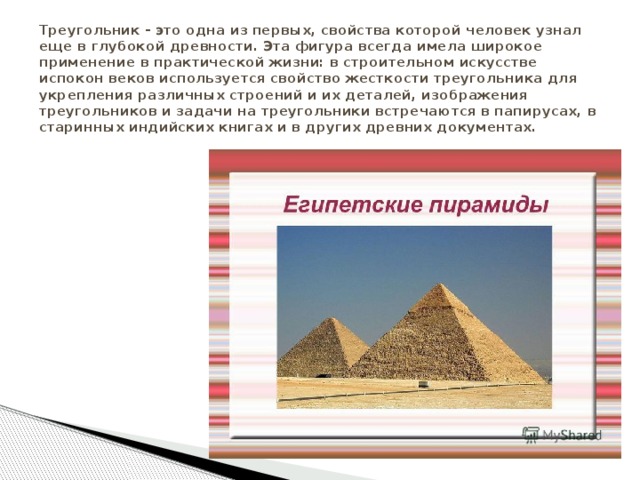 Треугольник - это одна из первых, свойства которой человек узнал еще в глубокой древности. Эта фигура всегда имела широкое применение в практической жизни: в строительном искусстве испокон веков используется свойство жесткости треугольника для укрепления различных строений и их деталей, изображения треугольников и задачи на треугольники встречаются в папирусах, в старинных индийских книгах и в других древних документах.

Египетские пирамиды

MyShared